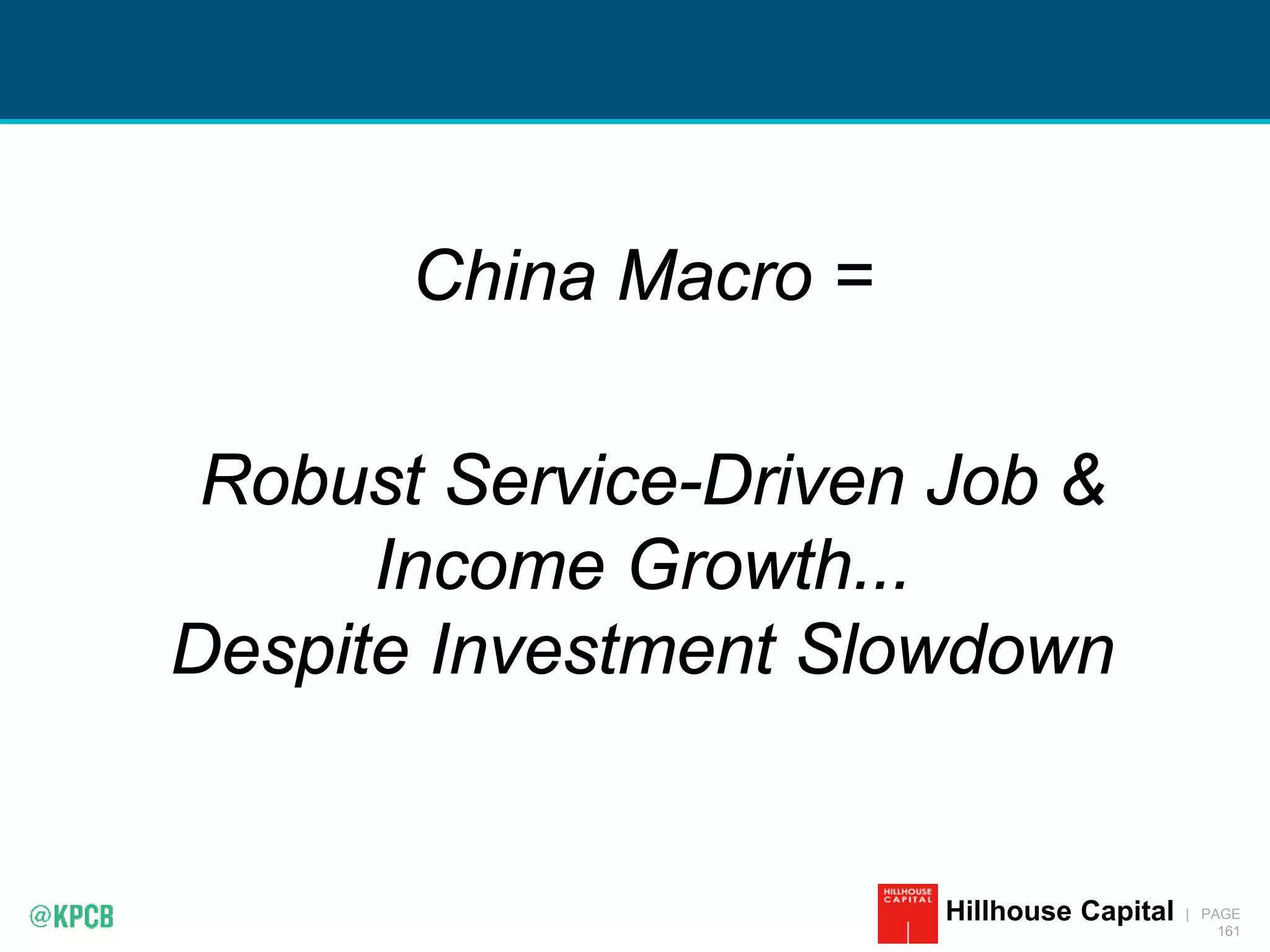 China Macro =

Robust Service-Driven Job & Income Growth...
Despite Investment Slowdown

@KPCB

HILLHOUSE CAPITAL Hillhouse Capital | PAGE 161